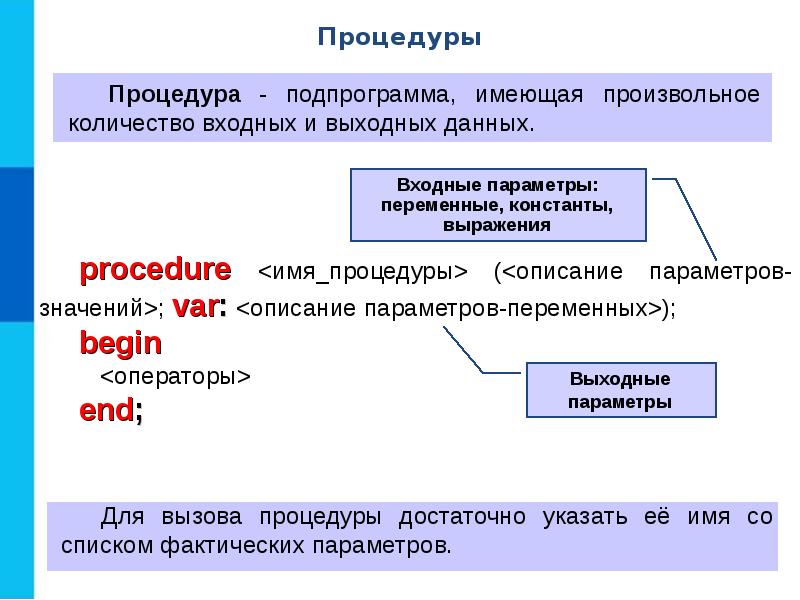 Процедуры

Процедура - подпрограмма, имеющая произвольное количество входных и выходных данных.

Входные параметры: переменные, константы, выражения

procedure <имя_процедуры> (<описание параметров-значений>; var: <описание параметров-переменных>);
begin
<операторы>
end;

Выходные параметры

Для вызова процедуры достаточно указать её имя со списком фактических параметров.